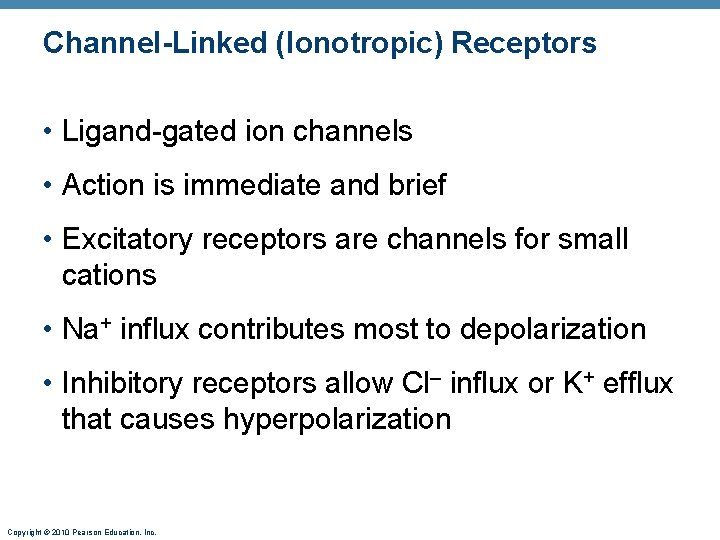 Channel-Linked (Ionotropic) Receptors

• Ligand-gated ion channels

• Action is immediate and brief

• Excitatory receptors are channels for small cations

• $Na^+$ influx contributes most to depolarization

• Inhibitory receptors allow $Cl^-$ influx or $K^+$ efflux that causes hyperpolarization

Copyright © 2010 Pearson Education, Inc.